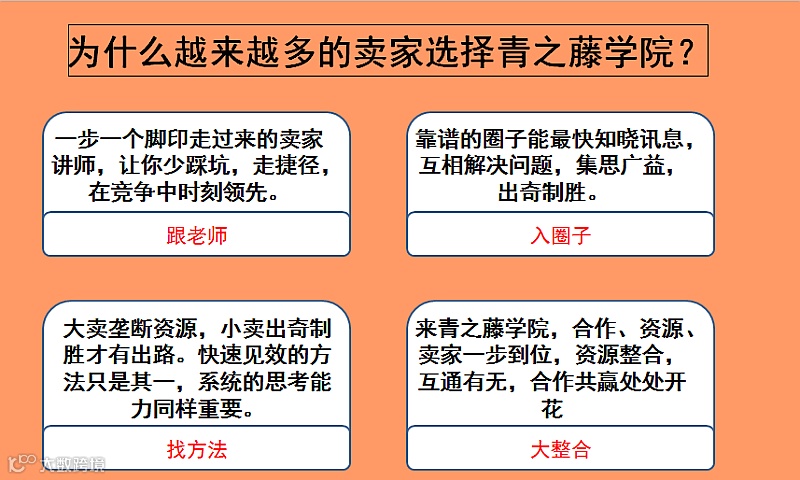 为什么越来越多的卖家选择青之藤学院？

一步一个脚印走过来的卖家讲师，让你少踩坑，走捷径，在竞争中时刻领先。

跟老师

靠谱的圈子能最快知晓讯息，互相解决问题，集思广益，出奇制胜。

入圈子

大卖垄断资源，小卖出奇制胜才有出路。快速见效的方法只是其一，系统的思考能力同样重要。

找方法

来青之藤学院，合作、资源、卖家一步到位，资源整合，互通有无，合作共赢处处开花

大整合

大数跨境